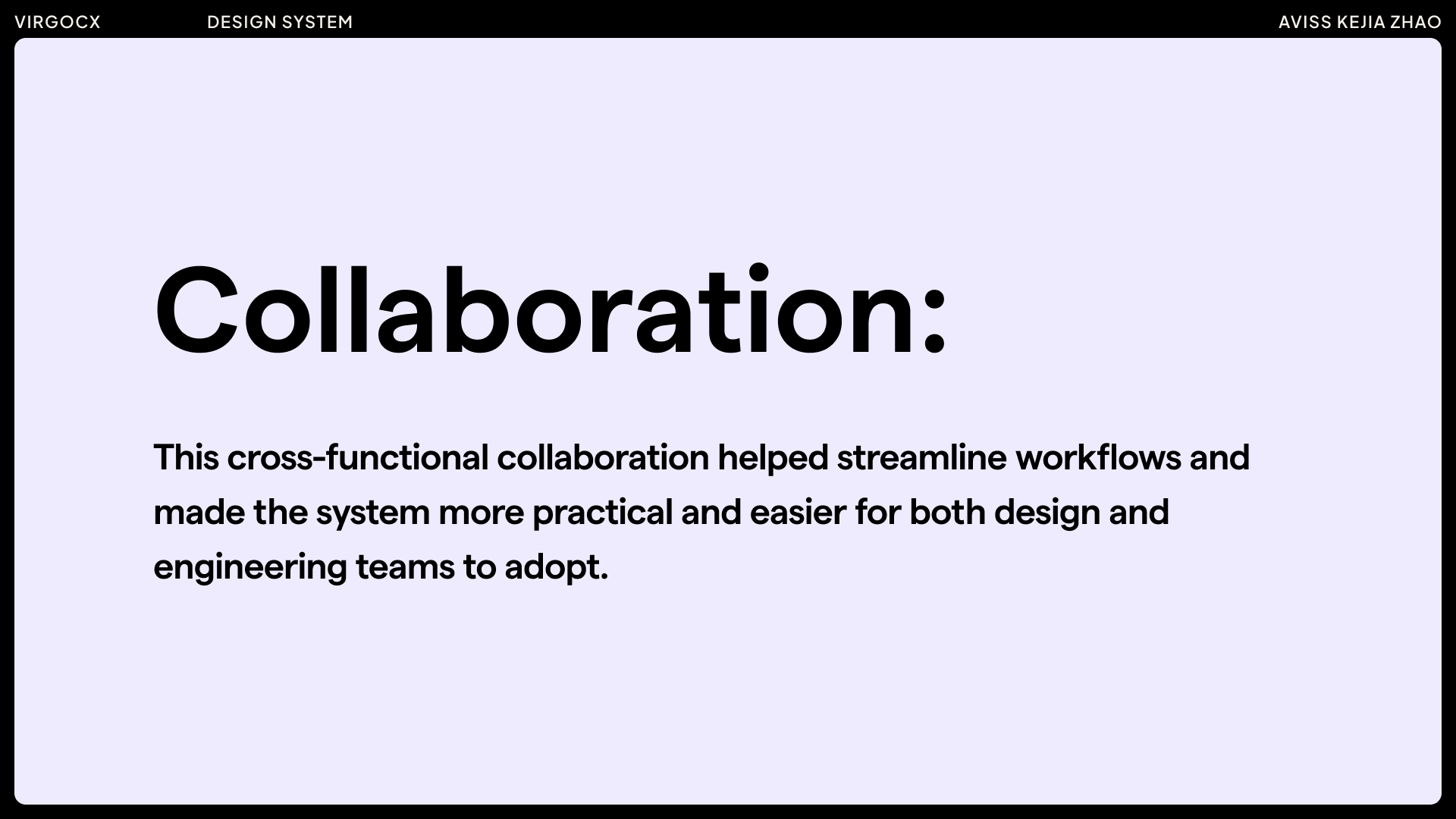 VIRGOCX DESIGN SYSTEM AVISS KEJIA ZHAO

Collaboration:

This cross-functional collaboration helped streamline workflows and made the system more practical and easier for both design and engineering teams to adopt.